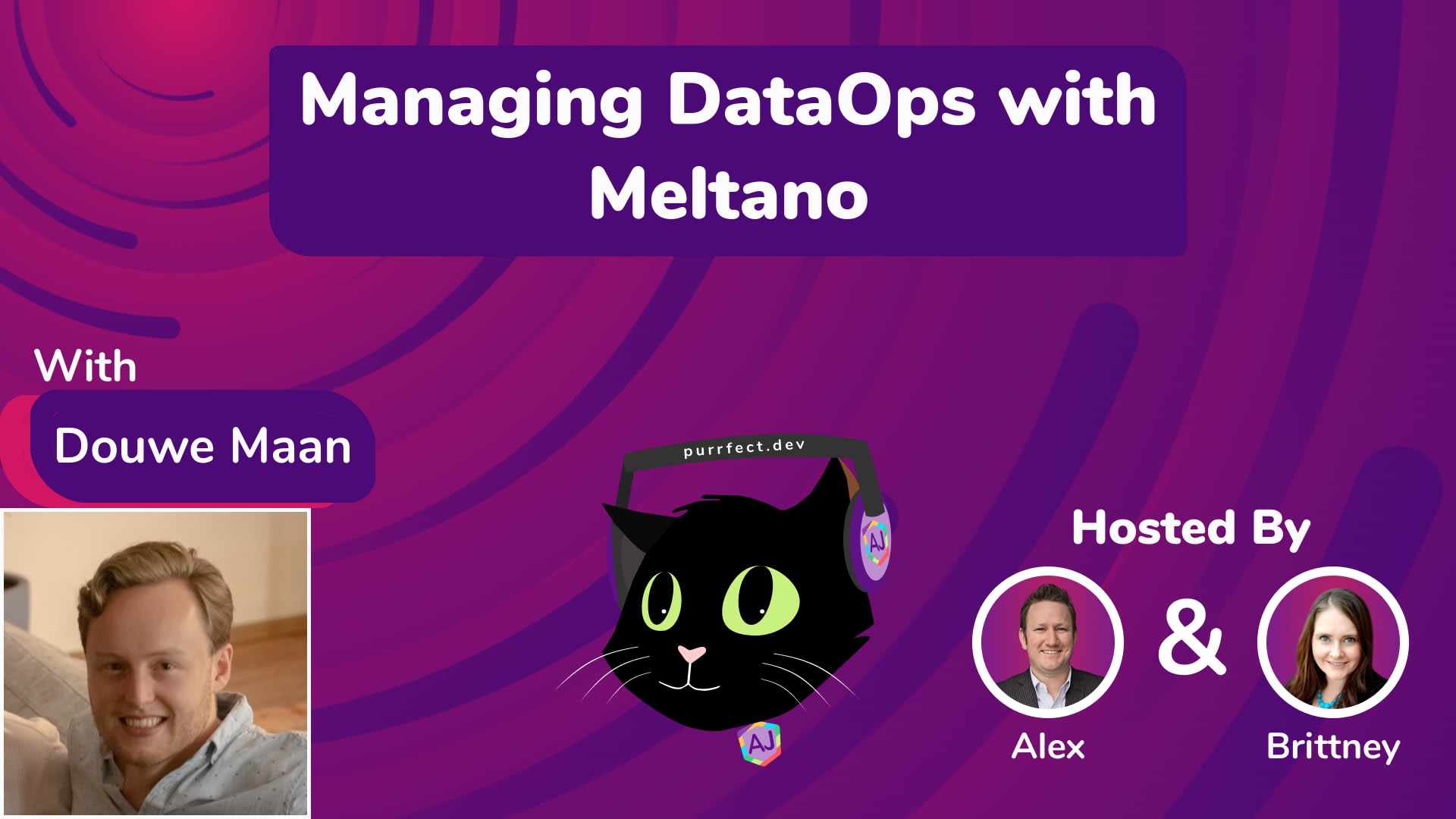 Managing DataOps with Meltano

With

Douwe Maan

purrfect.dev

AJ

AJ

Hosted By

&

Alex

Brittney